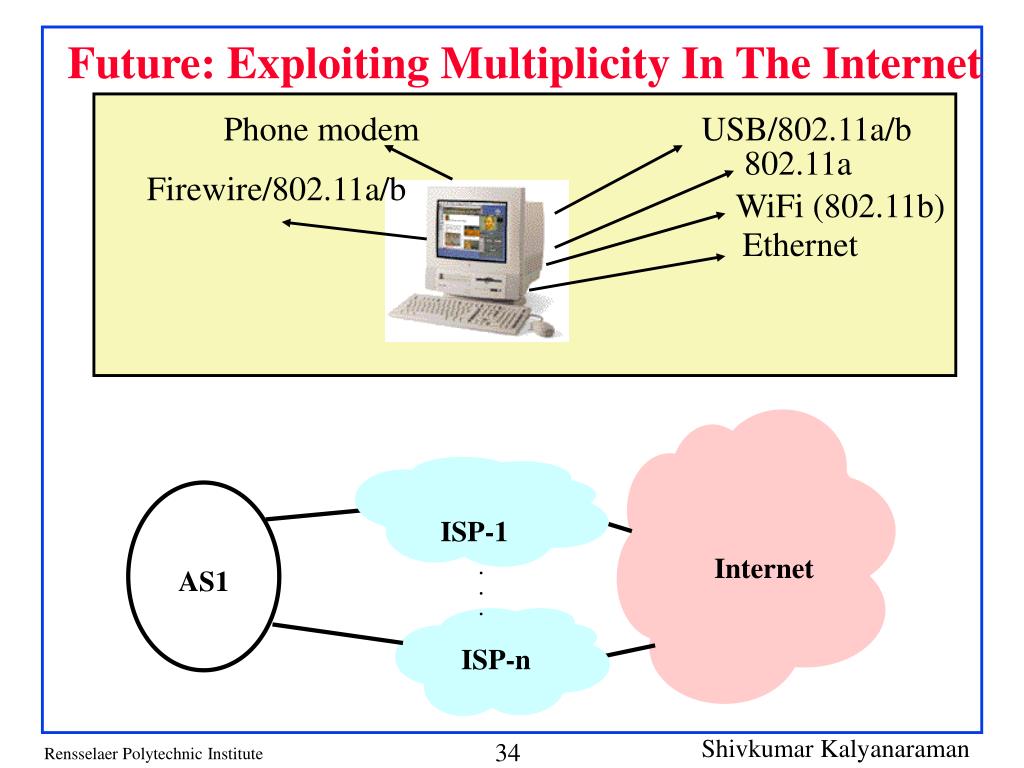 Future: Exploiting Multiplicity In The Internet

Phone modem

Firewire/802.11a/b

USB/802.11a/b

802.11a

WiFi (802.11b)

Ethernet

AS1

ISP-1

.
.
.

ISP-n

Internet

Rensselaer Polytechnic Institute

34

Shivkumar Kalyanaraman